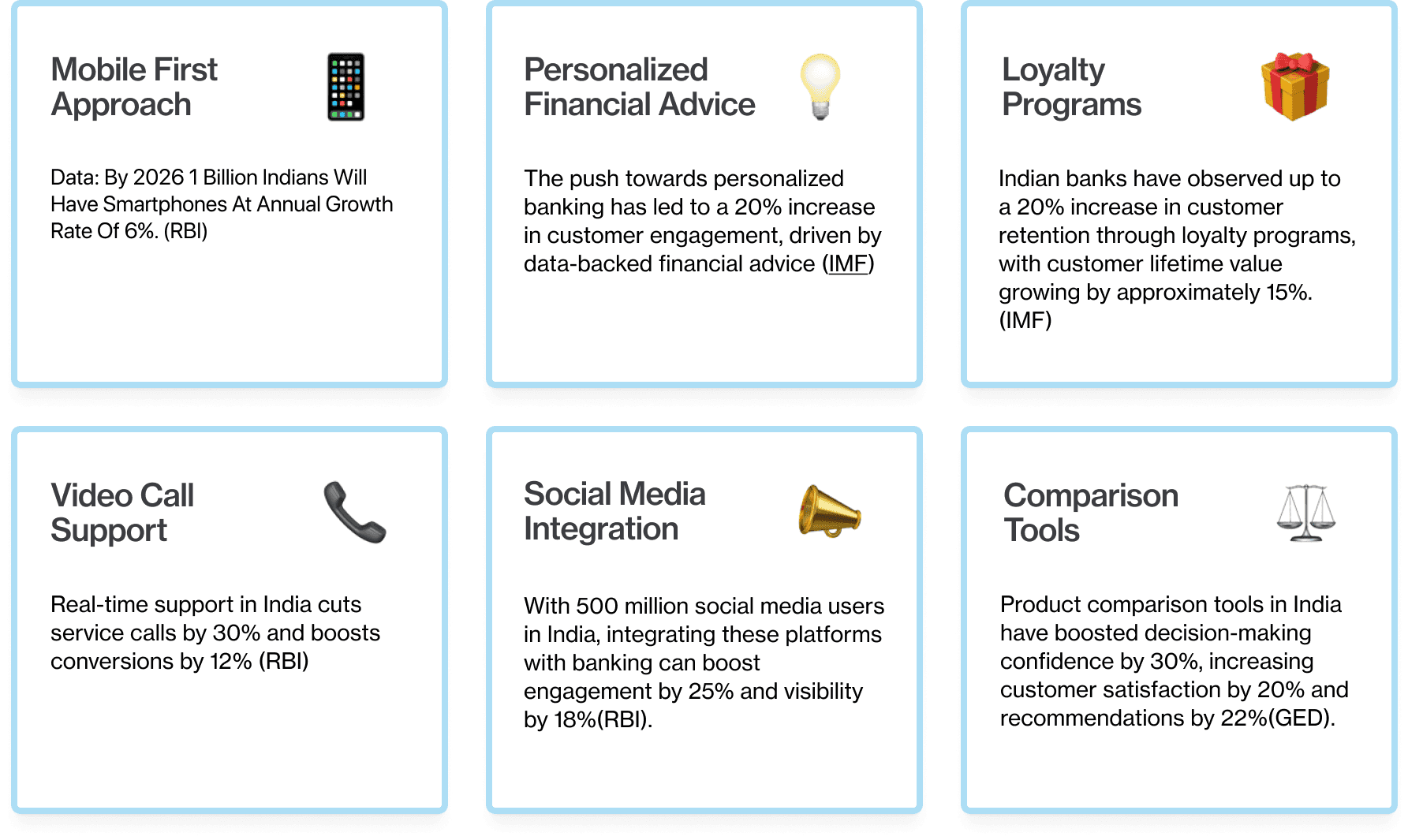 Mobile First Approach

Data: By 2026 1 Billion Indians Will Have Smartphones At Annual Growth Rate Of 6%. (RBI)

Personalized Financial Advice

The push towards personalized banking has led to a 20% increase in customer engagement, driven by data-backed financial advice (IMF)

Loyalty Programs

Indian banks have observed up to a 20% increase in customer retention through loyalty programs, with customer lifetime value growing by approximately 15%. (IMF)

Video Call Support

Real-time support in India cuts service calls by 30% and boosts conversions by 12% (RBI)

Social Media Integration

With 500 million social media users in India, integrating these platforms with banking can boost engagement by 25% and visibility by 18%(RBI).

Comparison Tools

Product comparison tools in India have boosted decision-making confidence by 30%, increasing customer satisfaction by 20% and recommendations by 22%(GED).